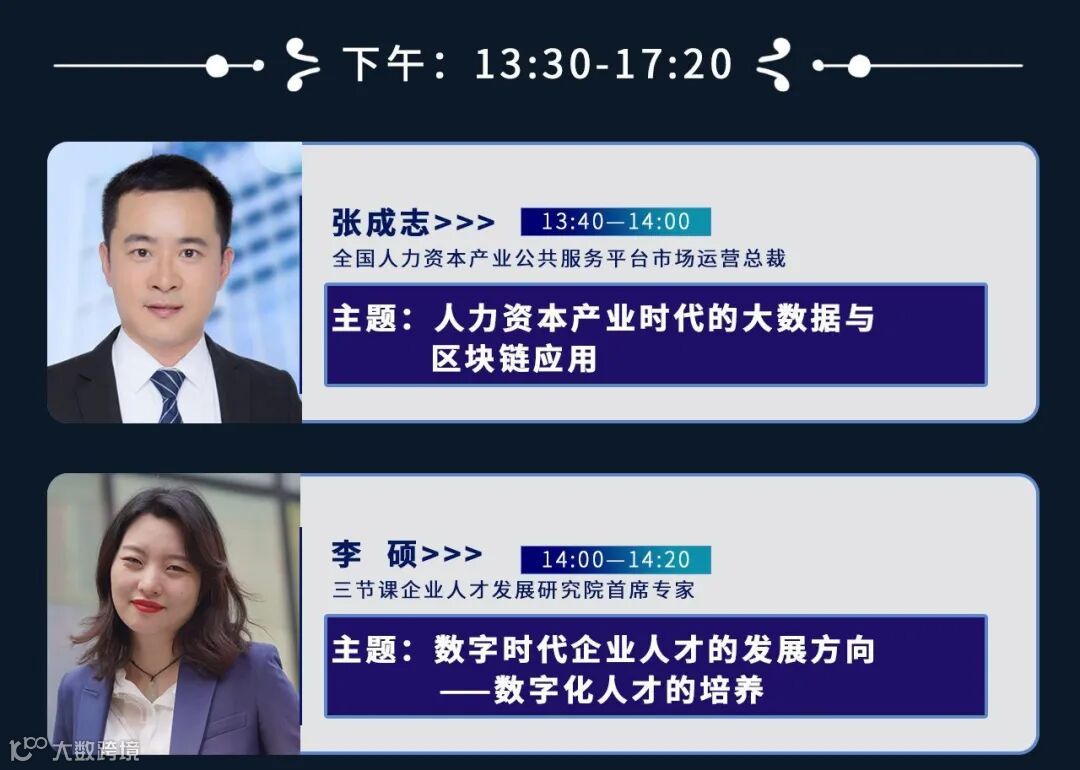 下午：13:30-17:20

张成志>>> 13:40—14:00

全国人力资本产业公共服务平台市场运营总裁

主题：人力资本产业时代的大数据与区块链应用

李 硕>>> 14:00—14:20

三节课企业人才发展研究院首席专家

主题：数字时代企业人才的发展方向——数字化人才的培养

大数跨境